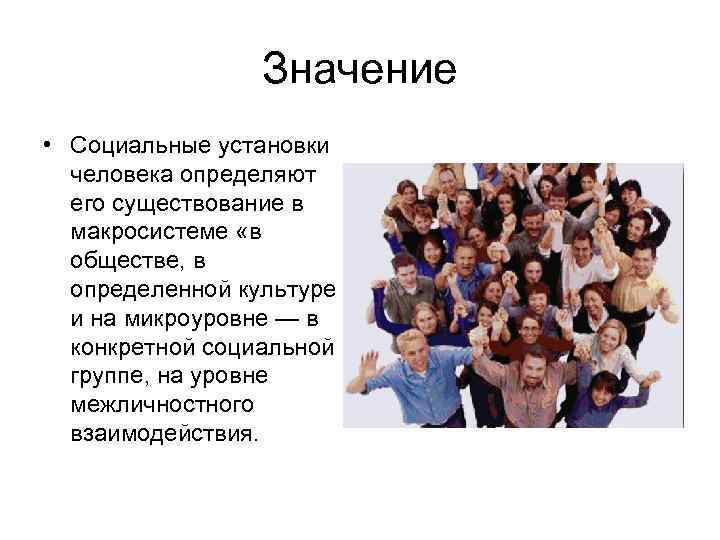 Значение

• Социальные установки человека определяют его существование в макросистеме «в обществе, в определенной культуре и на микроуровне — в конкретной социальной группе, на уровне межличностного взаимодействия.